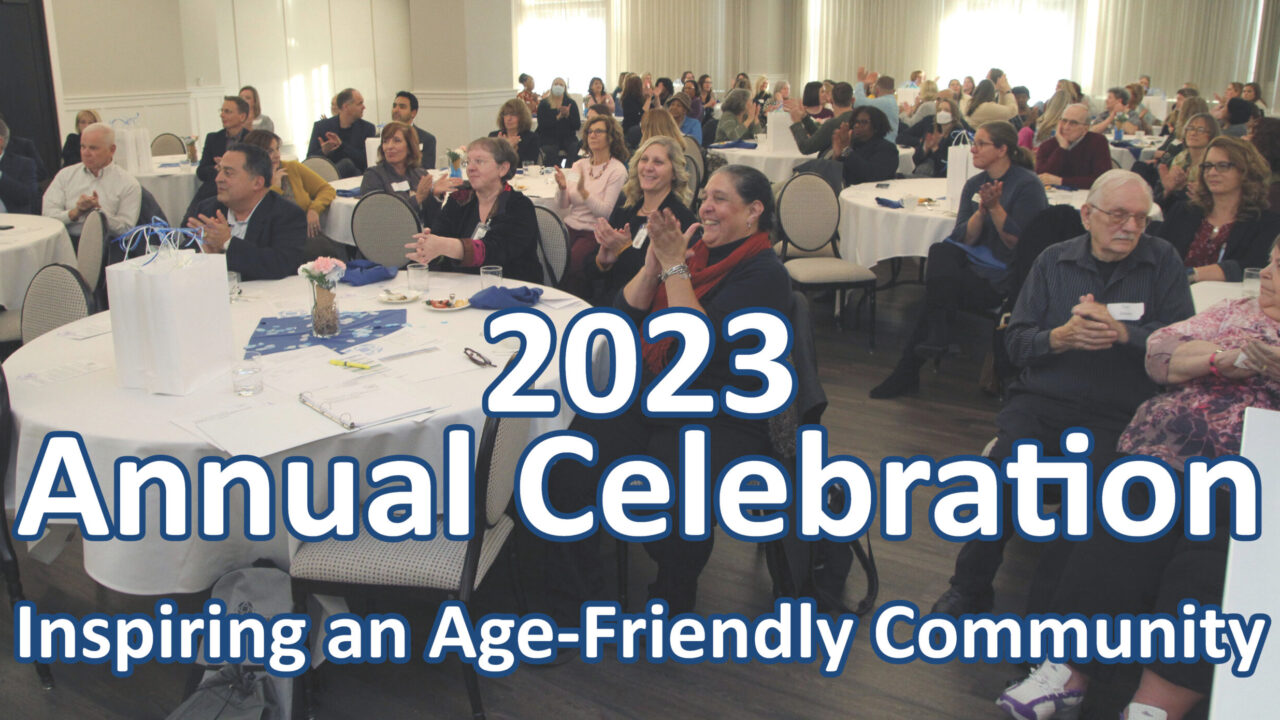 2023
Annual Celebration
Inspiring an Age-Friendly Community